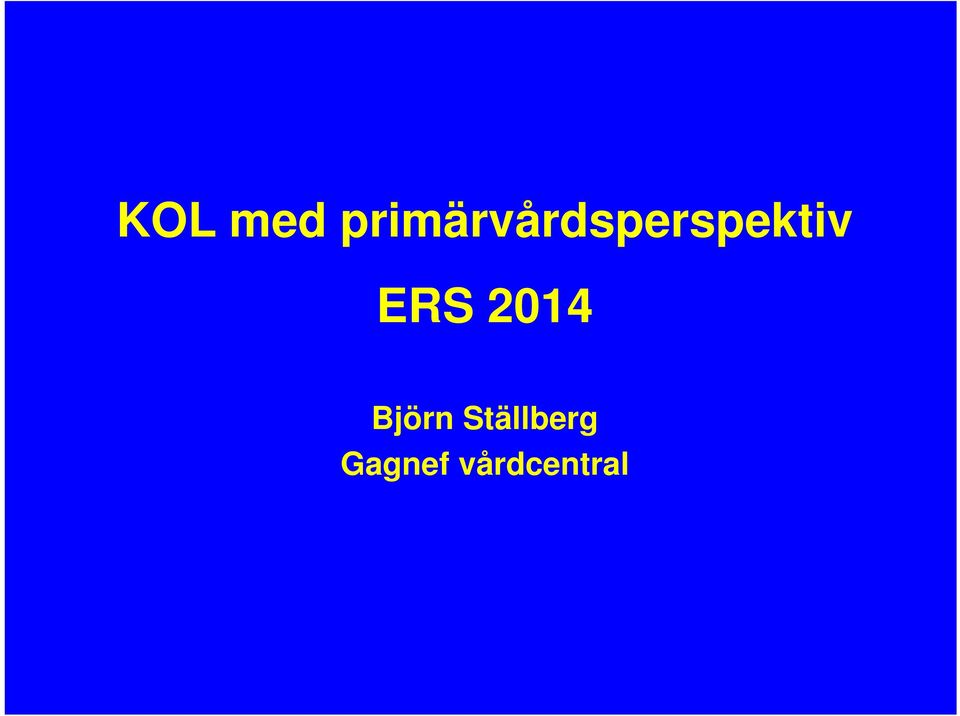 KOL med primärvårdsperspektiv

ERS 2014

Björn Ställberg
Gagnef vårdcentral